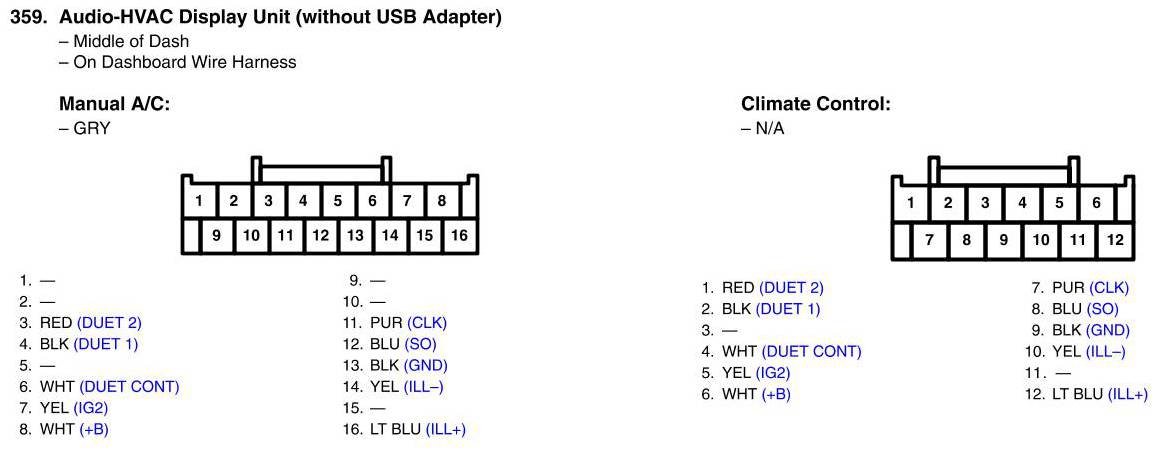 359. Audio-HVAC Display Unit (without USB Adapter)
– Middle of Dash
– On Dashboard Wire Harness

Manual A/C:
– GRY

1 2 3 4 5 6 7 8
9 10 11 12 13 14 15 16

1. —
2. —
3. RED (DUET 2)
4. BLK (DUET 1)
5. —
6. WHT (DUET CONT)
7. YEL (IG2)
8. WHT (+B)

9. —
10. —
11. PUR (CLK)
12. BLU (SO)
13. BLK (GND)
14. YEL (ILL–)
15. —
16. LT BLU (ILL+)

Climate Control:
– N/A

1 2 3 4 5 6
7 8 9 10 11 12

1. RED (DUET 2)
2. BLK (DUET 1)
3. —
4. WHT (DUET CONT)
5. YEL (IG2)
6. WHT (+B)

7. PUR (CLK)
8. BLU (SO)
9. BLK (GND)
10. YEL (ILL–)
11. —
12. LT BLU (ILL+)